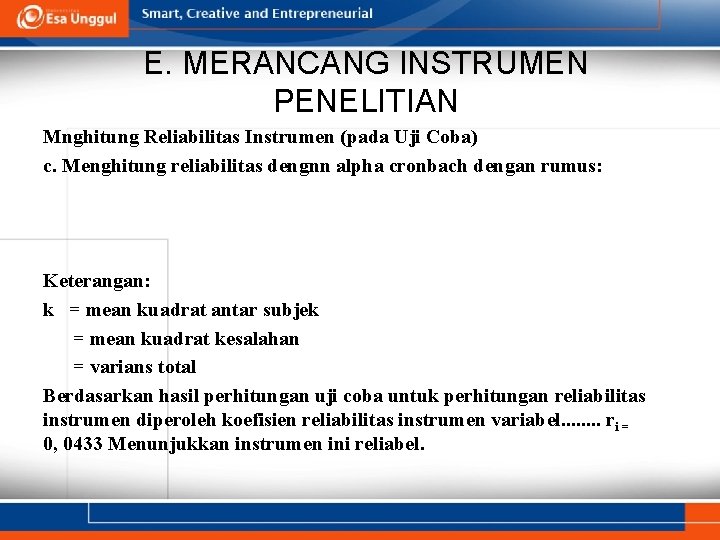 Esa Unggul
Smart, Creative and Entrepreneurial

E. MERANCANG INSTRUMEN PENELITIAN

Mnghitung Reliabilitas Instrumen (pada Uji Coba)
c. Menghitung reliabilitas dengnn alpha cronbach dengan rumus:

Keterangan:
k = mean kuadrat antar subjek
= mean kuadrat kesalahan
= varians total
Berdasarkan hasil perhitungan uji coba untuk perhitungan reliabilitas instrumen diperoleh koefisien reliabilitas instrumen variabel........ $r_{i=}$ 0, 0433 Menunjukkan instrumen ini reliabel.